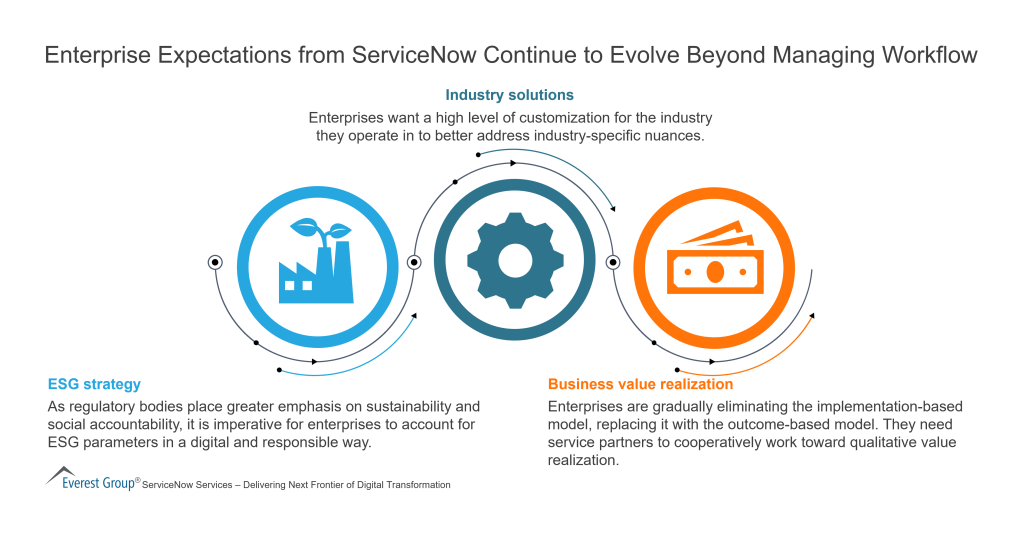 Enterprise Expectations from ServiceNow Continue to Evolve Beyond Managing Workflow

Industry solutions

Enterprises want a high level of customization for the industry they operate in to better address industry-specific nuances.

ESG strategy

As regulatory bodies place greater emphasis on sustainability and social accountability, it is imperative for enterprises to account for ESG parameters in a digital and responsible way.

Business value realization

Enterprises are gradually eliminating the implementation-based model, replacing it with the outcome-based model. They need service partners to cooperatively work toward qualitative value realization.

Everest Group® ServiceNow Services – Delivering Next Frontier of Digital Transformation